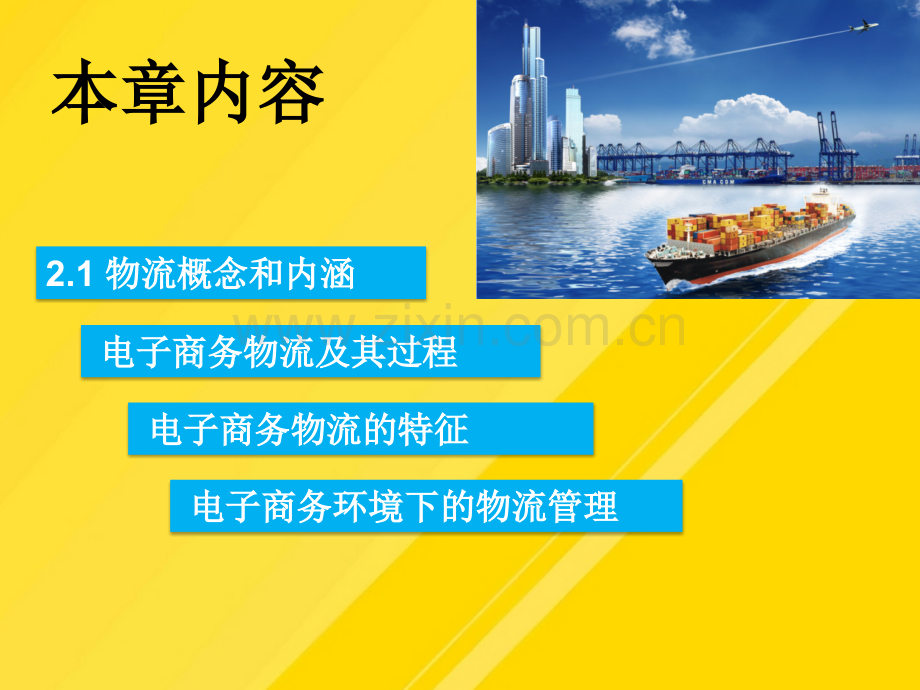 本章内容

2.1 物流概念和内涵

电子商务物流及其过程

电子商务物流的特征

电子商务环境下的物流管理

www.zixin.com.cn